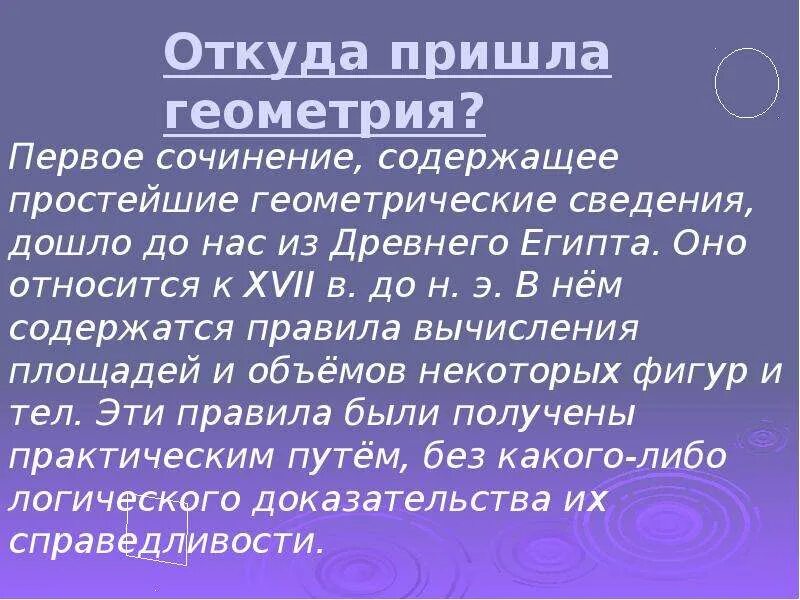 Откуда пришла геометрия?

Первое сочинение, содержащее простейшие геометрические сведения, дошло до нас из Древнего Египта. Оно относится к XVII в. до н. э. В нём содержатся правила вычисления площадей и объёмов некоторых фигур и тел. Эти правила были получены практическим путём, без какого-либо логического доказательства их справедливости.